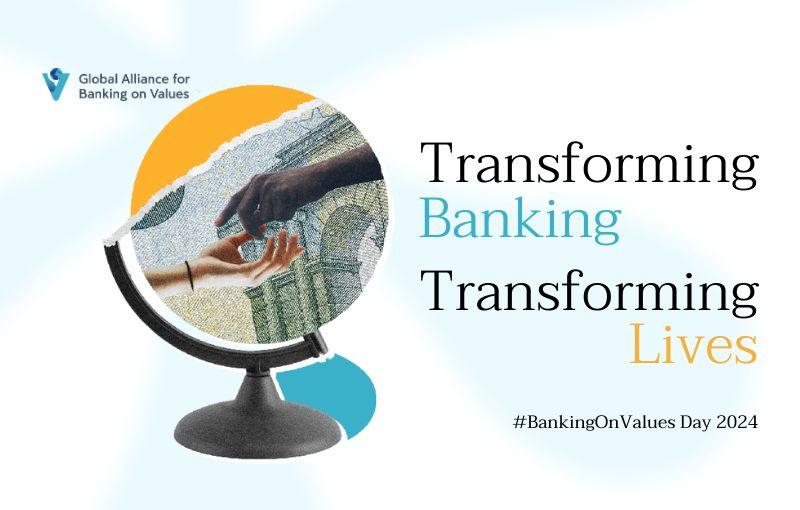 Global Alliance for Banking on Values

Transforming Banking
Transforming Lives

#BankingOnValues Day 2024